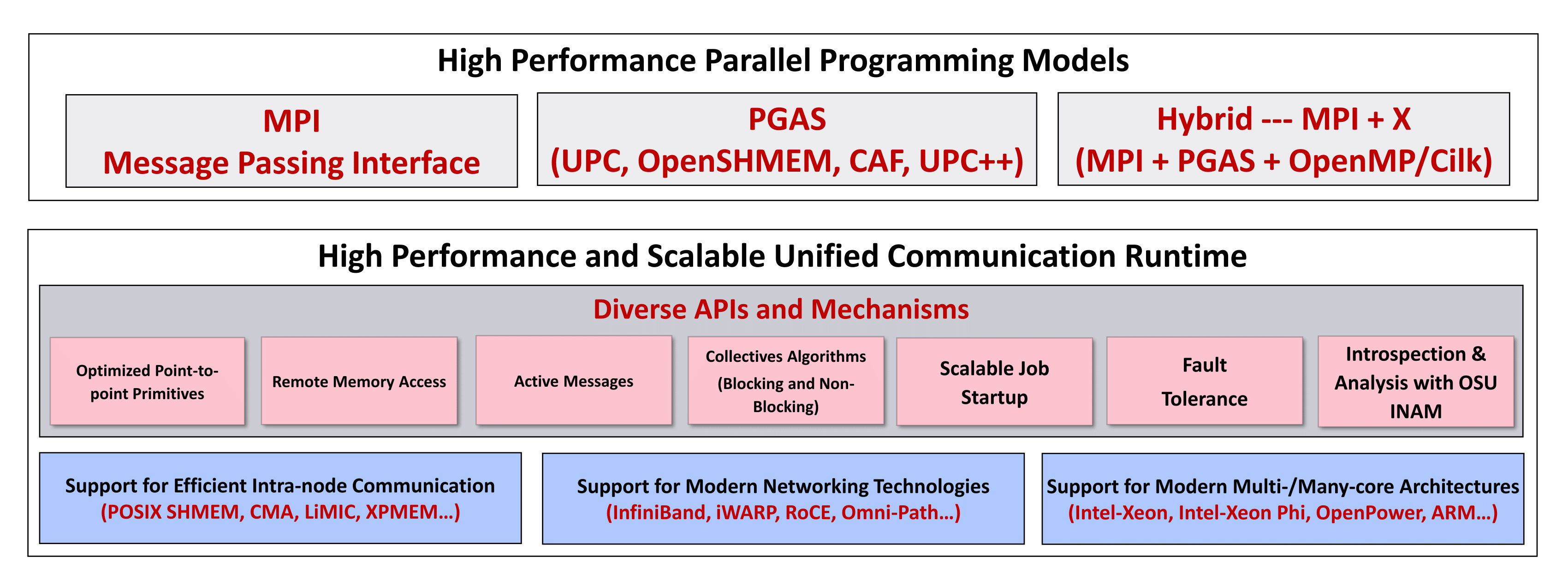 High Performance Parallel Programming Models

MPI
Message Passing Interface

PGAS
(UPC, OpenSHMEM, CAF, UPC++)

Hybrid --- MPI + X
(MPI + PGAS + OpenMP/Cilk)

High Performance and Scalable Unified Communication Runtime

Diverse APIs and Mechanisms

Optimized Point-to-point Primitives

Remote Memory Access

Active Messages

Collectives Algorithms (Blocking and Non-Blocking)

Scalable Job Startup

Fault Tolerance

Introspection & Analysis with OSU INAM

Support for Efficient Intra-node Communication
(POSIX SHMEM, CMA, LiMIC, XPMEM…)

Support for Modern Networking Technologies
(InfiniBand, iWARP, RoCE, Omni-Path…)

Support for Modern Multi-/Many-core Architectures
(Intel-Xeon, Intel-Xeon Phi, OpenPower, ARM…)